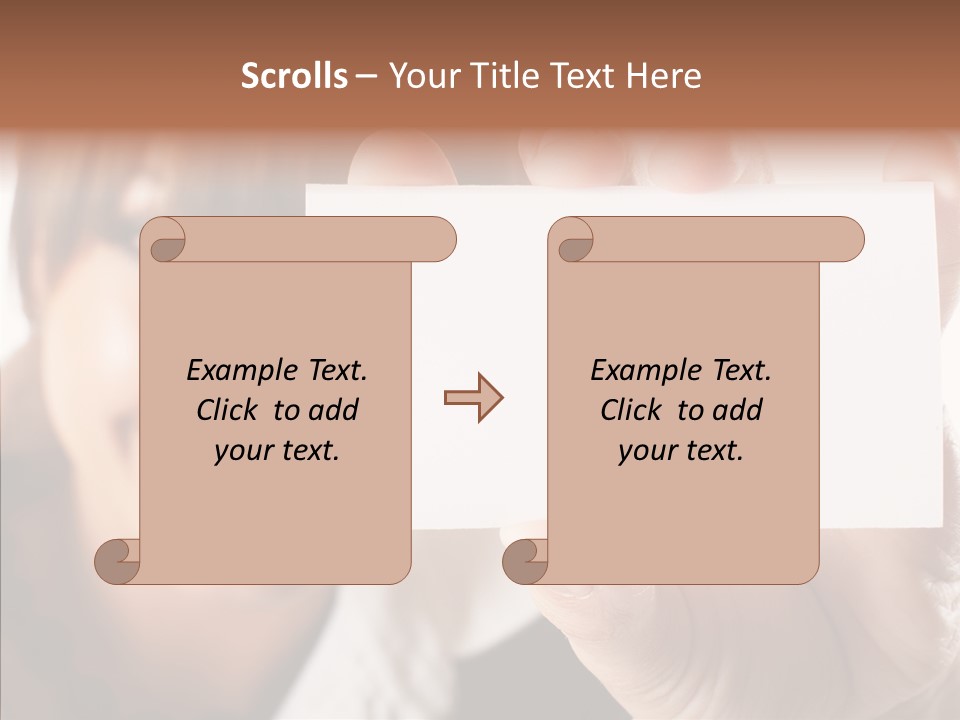 Scrolls – Your Title Text Here

Example Text. Click to add your text.

Example Text. Click to add your text.